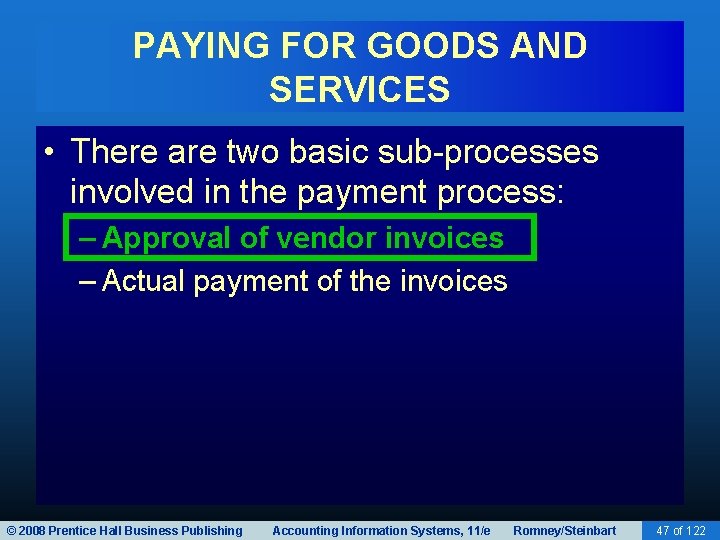 PAYING FOR GOODS AND SERVICES

• There are two basic sub-processes involved in the payment process:
– Approval of vendor invoices
– Actual payment of the invoices

© 2008 Prentice Hall Business Publishing Accounting Information Systems, 11/e Romney/Steinbart 47 of 122